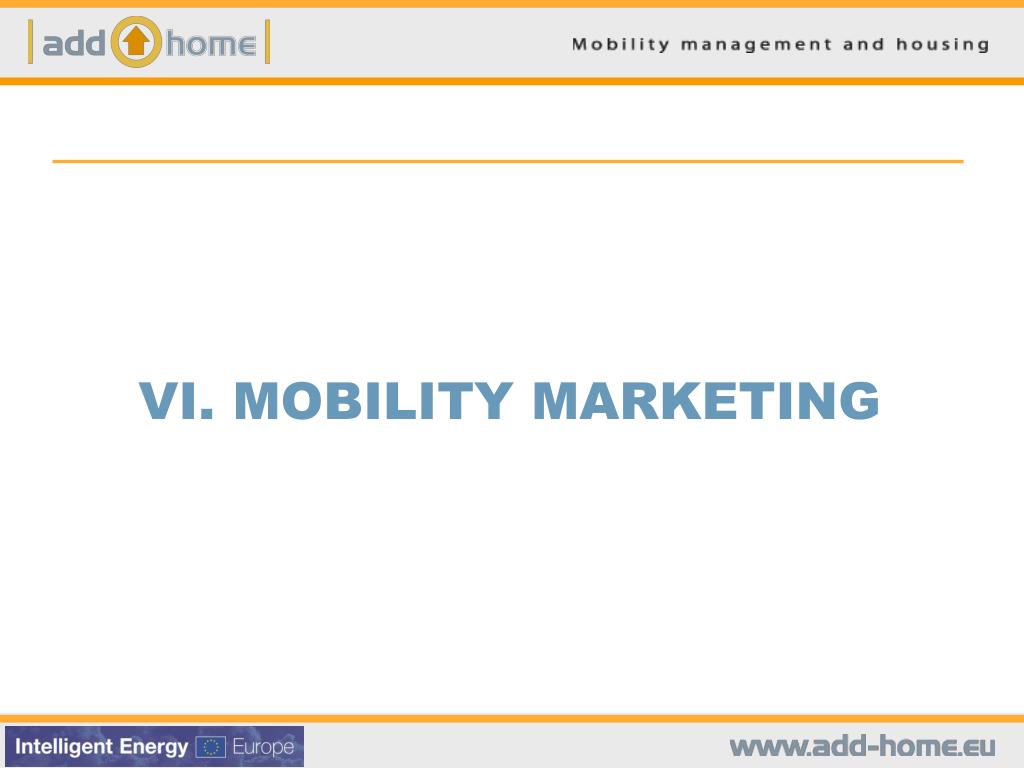 add home

Mobility management and housing

VI. MOBILITY MARKETING

Intelligent Energy Europe

www.add-home.eu